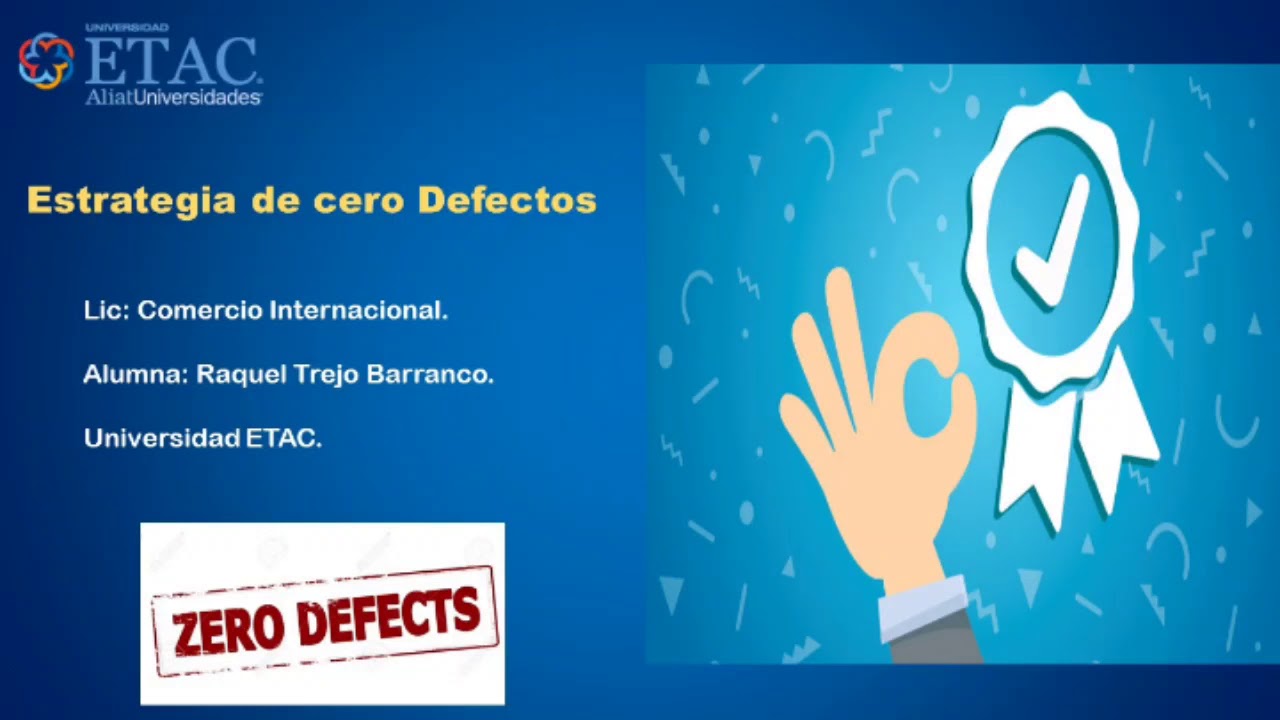 UNIVERSIDAD
ETAC
AliatUniversidades

Estrategia de cero Defectos

Lic: Comercio Internacional.

Alumna: Raquel Trejo Barranco.

Universidad ETAC.

ZERO DEFECTS